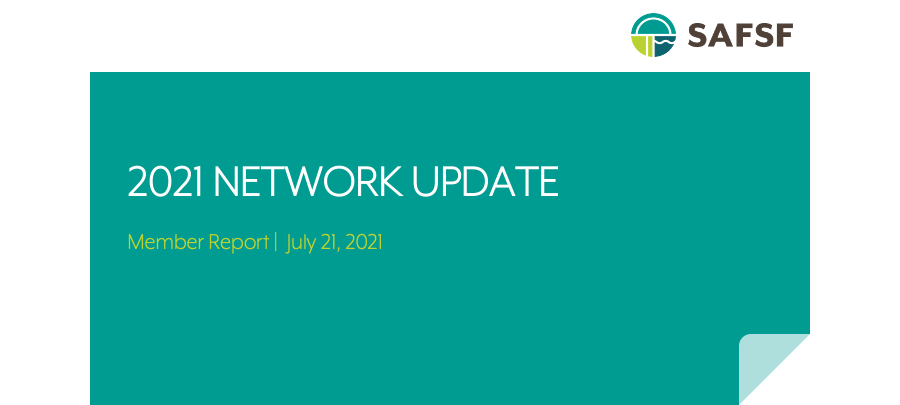 SAFSF

2021 NETWORK UPDATE

Member Report | July 21, 2021